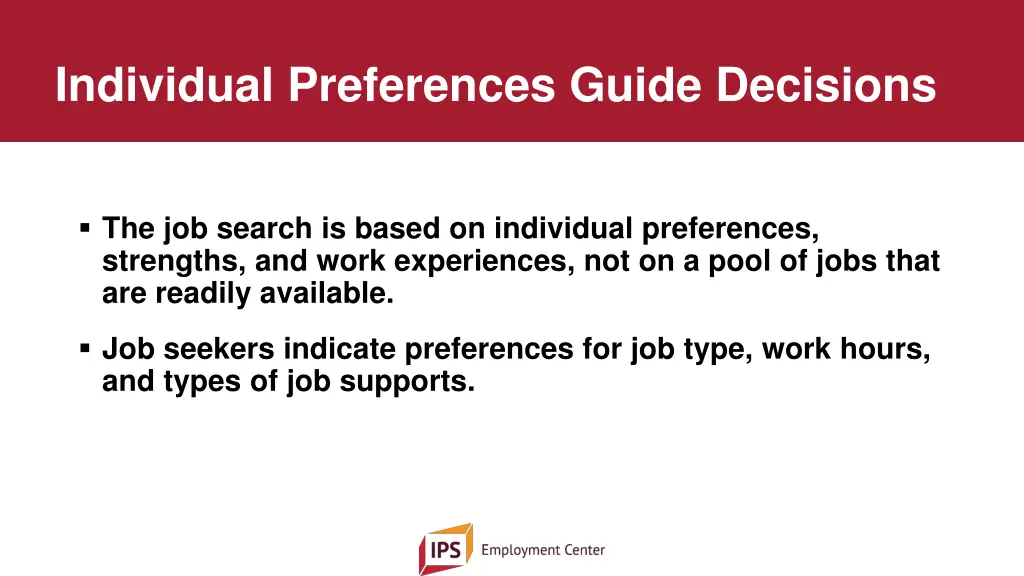 Individual Preferences Guide Decisions

▪ The job search is based on individual preferences, strengths, and work experiences, not on a pool of jobs that are readily available.

▪ Job seekers indicate preferences for job type, work hours, and types of job supports.

IPS Employment Center